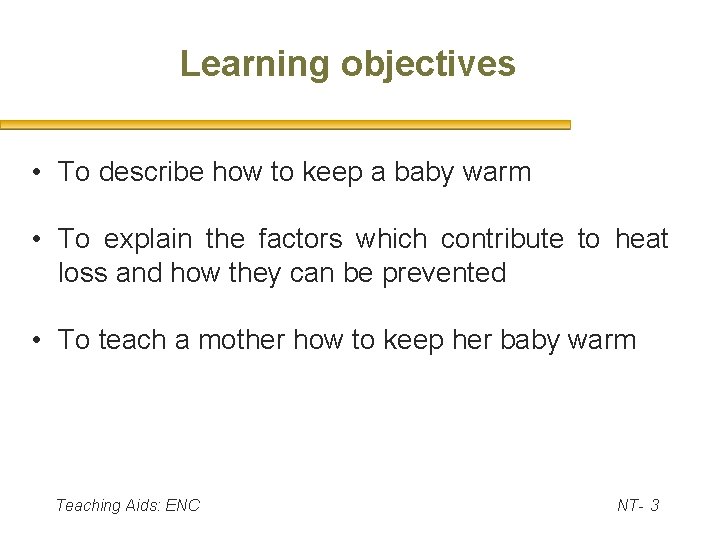 Learning objectives

• To describe how to keep a baby warm

• To explain the factors which contribute to heat loss and how they can be prevented

• To teach a mother how to keep her baby warm

Teaching Aids: ENC

NT- 3